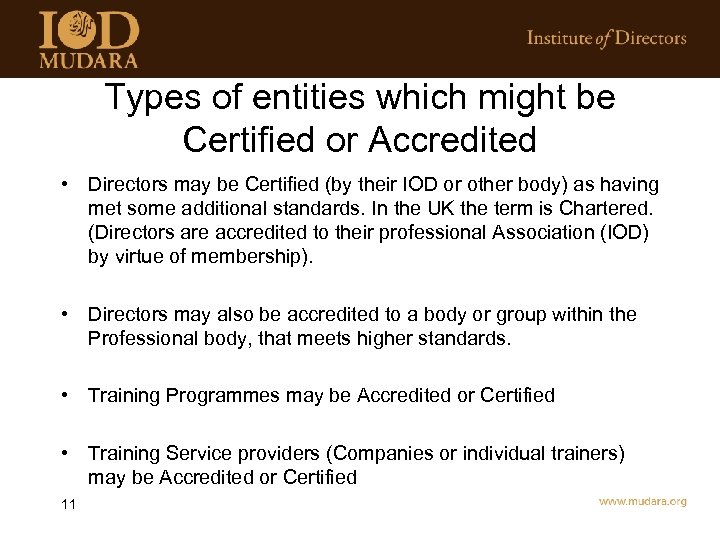 IOD MUDARA

Institute of Directors

Types of entities which might be Certified or Accredited

• Directors may be Certified (by their IOD or other body) as having met some additional standards. In the UK the term is Chartered. (Directors are accredited to their professional Association (IOD) by virtue of membership).

• Directors may also be accredited to a body or group within the Professional body, that meets higher standards.

• Training Programmes may be Accredited or Certified

• Training Service providers (Companies or individual trainers) may be Accredited or Certified

11

www.mudara.org